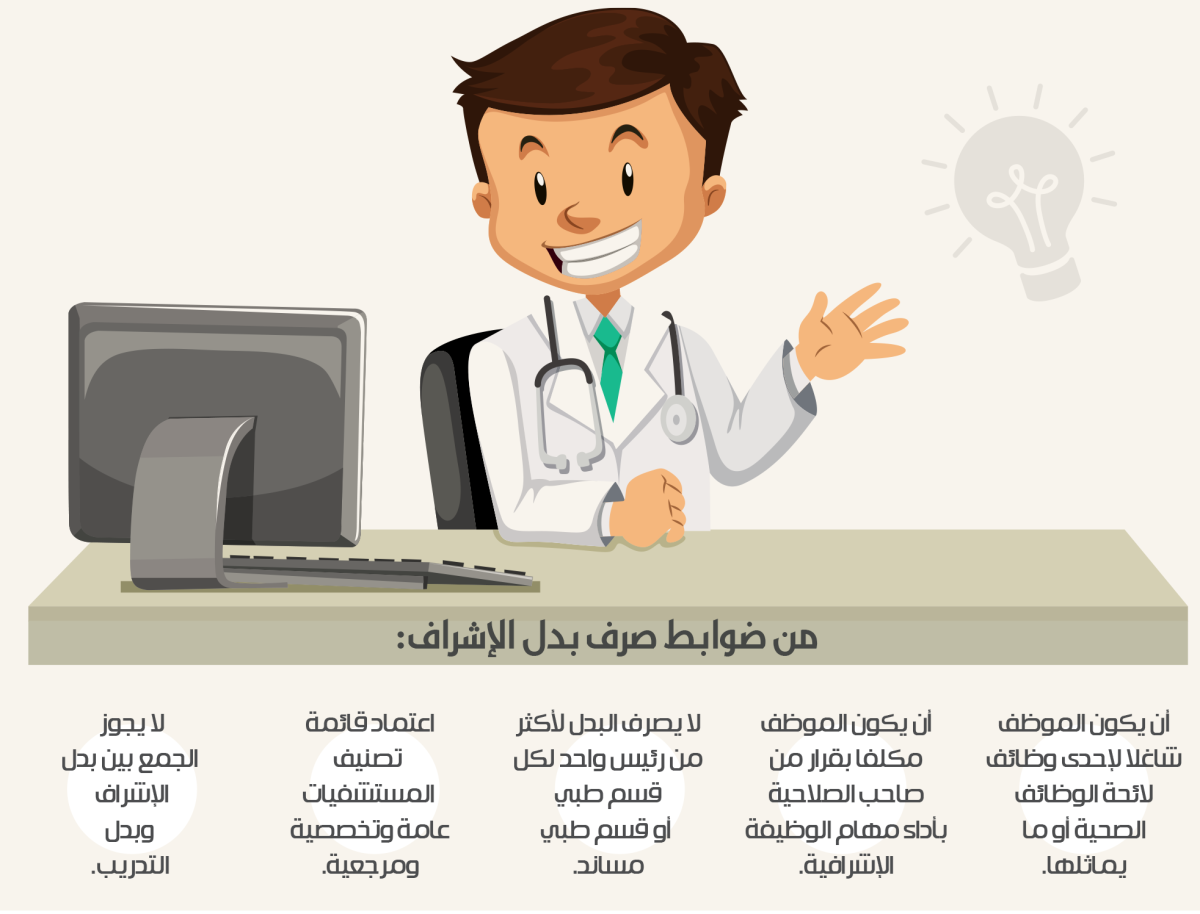 من ضوابط صرف بدل الإشراف:

أن يكون الموظف شاغلا لإحدى وظائف لائحة الوظائف الصحية أو ما يماثلها.

أن يكون الموظف مكلفا بقرار من صاحب الصلاحية بأداء مهام الوظيفة الإشرافية.

لا يصرف البدل لأكثر من رئيس واحد لكل قسم طبي أو قسم طبي مساند.

اعتماد قائمة تصنيف المستشفيات عامة وتخصصية ومرجعية.

لا يجوز الجمع بين بدل الإشراف وبدل التدريب.